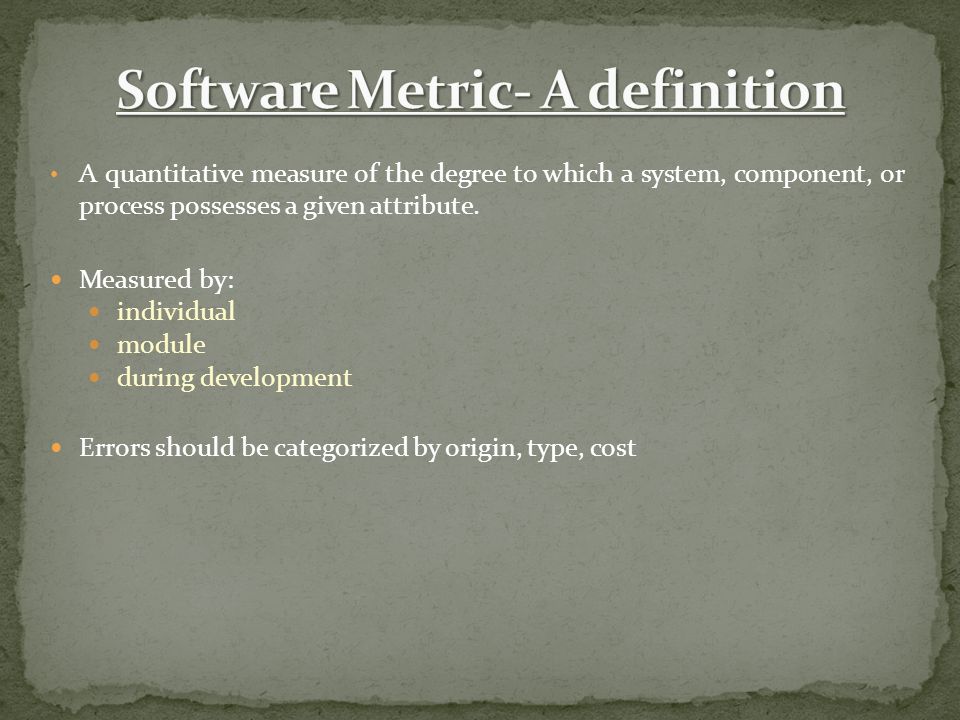 Software Metric- A definition

• A quantitative measure of the degree to which a system, component, or process possesses a given attribute.

• Measured by:
  • individual
  • module
  • during development

• Errors should be categorized by origin, type, cost